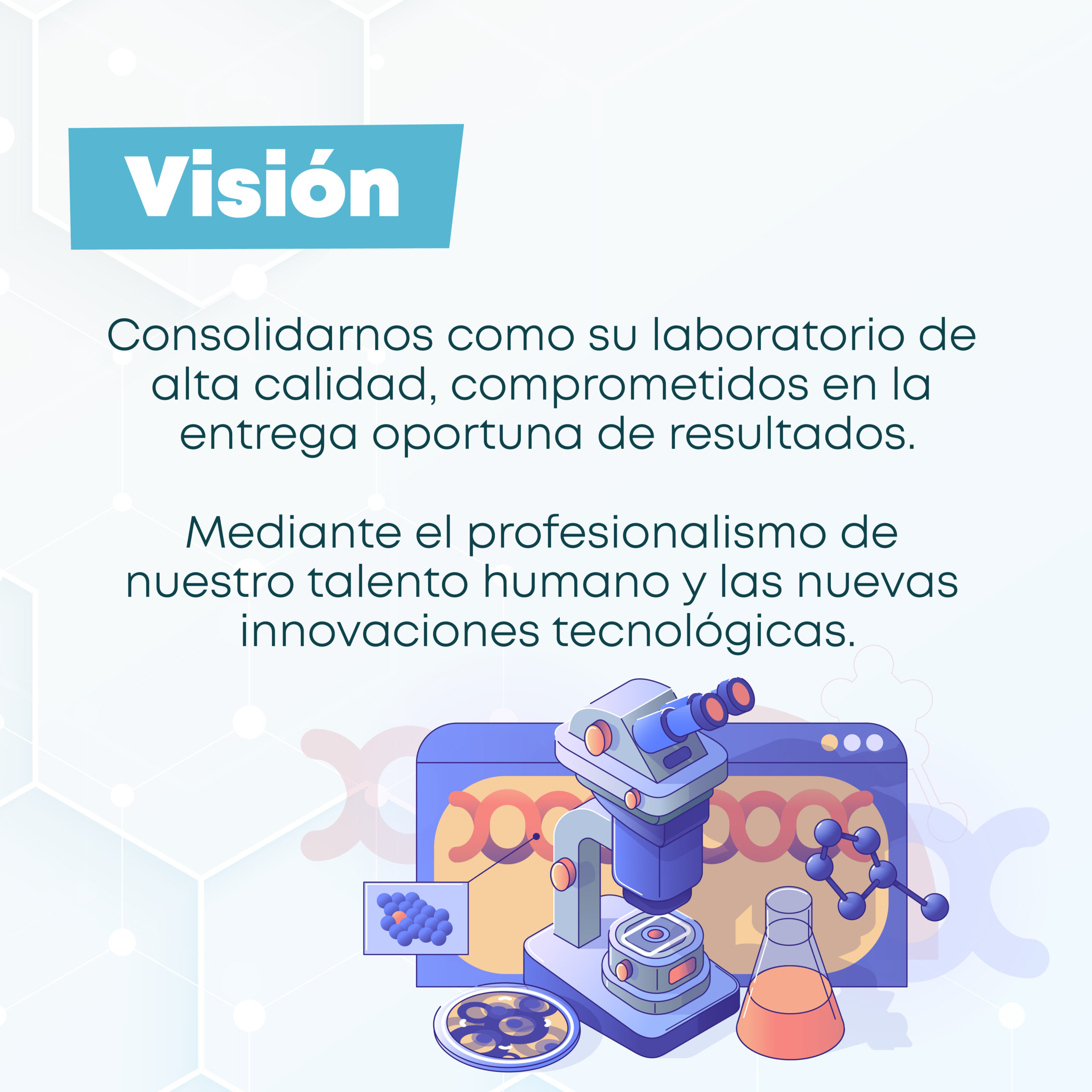 Visión

Consolidarnos como su laboratorio de alta calidad, comprometidos en la entrega oportuna de resultados.

Mediante el profesionalismo de nuestro talento humano y las nuevas innovaciones tecnológicas.